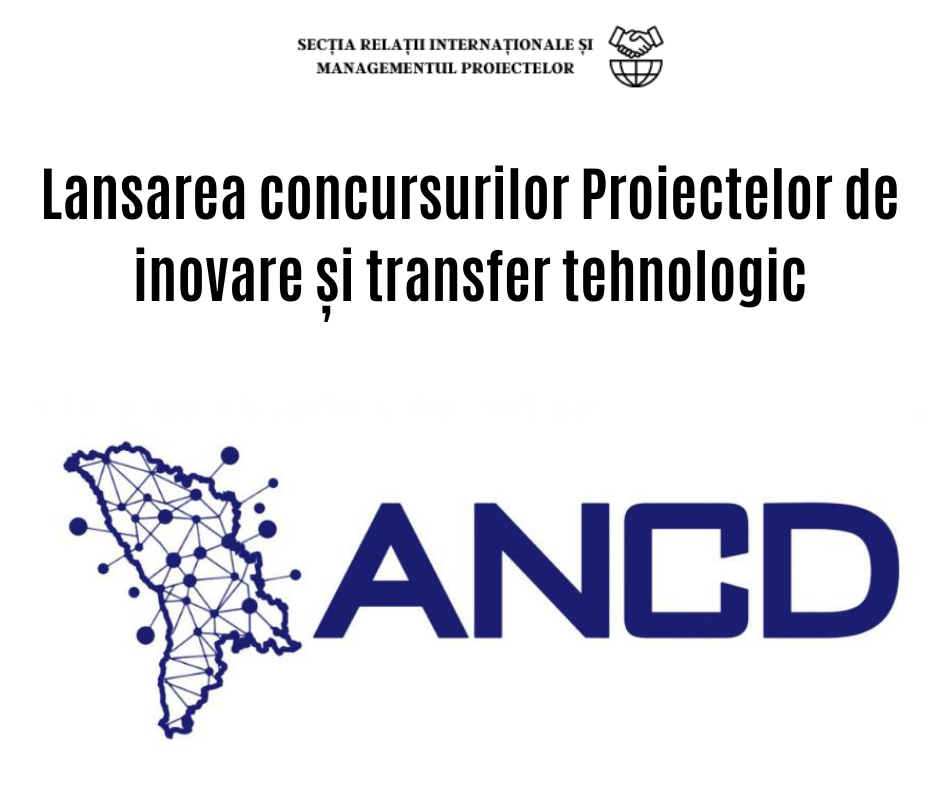 SECȚIA RELAȚII INTERNAȚIONALE ȘI MANAGEMENTUL PROIECTELOR

Lansarea concursurilor Proiectelor de inovare și transfer tehnologic

ANCD